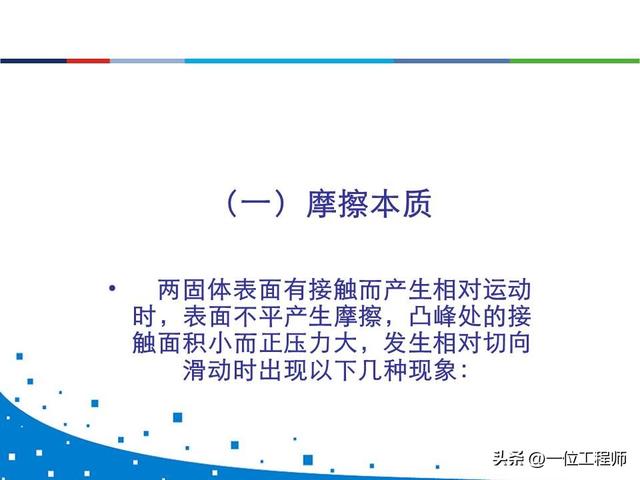 （一）摩擦本质

• 两固体表面有接触而产生相对运动时，表面不平产生摩擦，凸峰处的接触面积小而正压力大，发生相对切向滑动时出现以下几种现象：

头条 @一位工程师